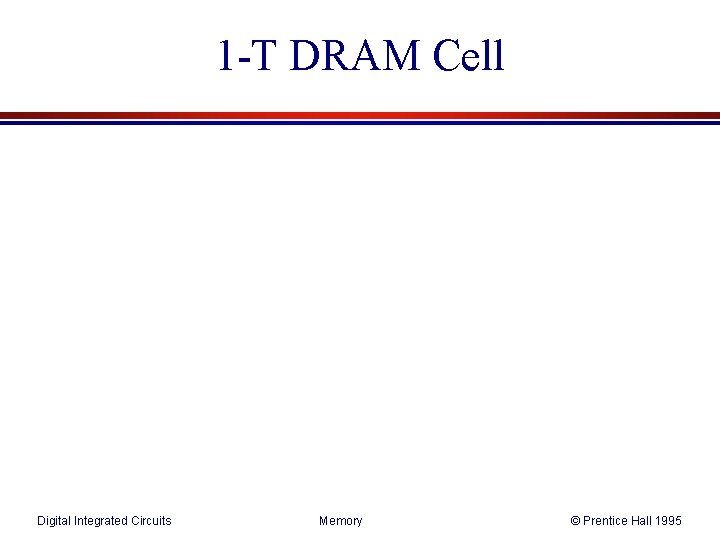 1-T DRAM Cell

Digital Integrated Circuits Memory © Prentice Hall 1995